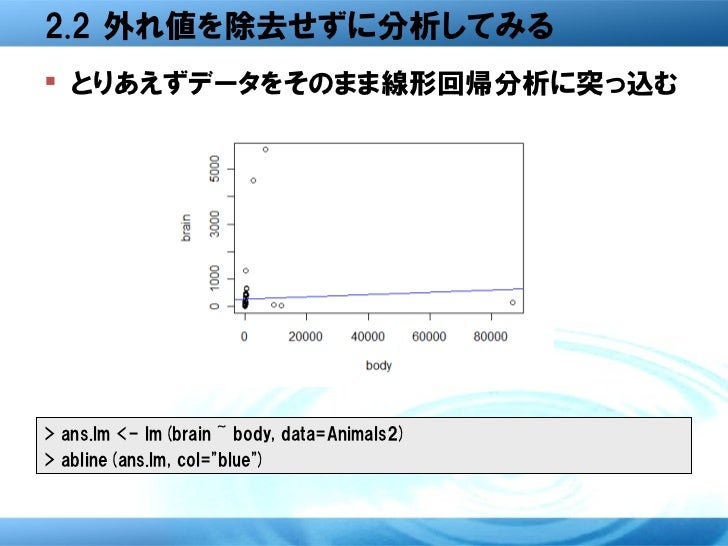 2.2 外れ値を除去せずに分析してみる

▪ とりあえずデータをそのまま線形回帰分析に突っ込む

brain

5000
3000
1000
0

0 20000 40000 60000 80000

body

> ans.lm <- lm (brain ~ body, data=Animals2)
> abline (ans.lm, col="blue")